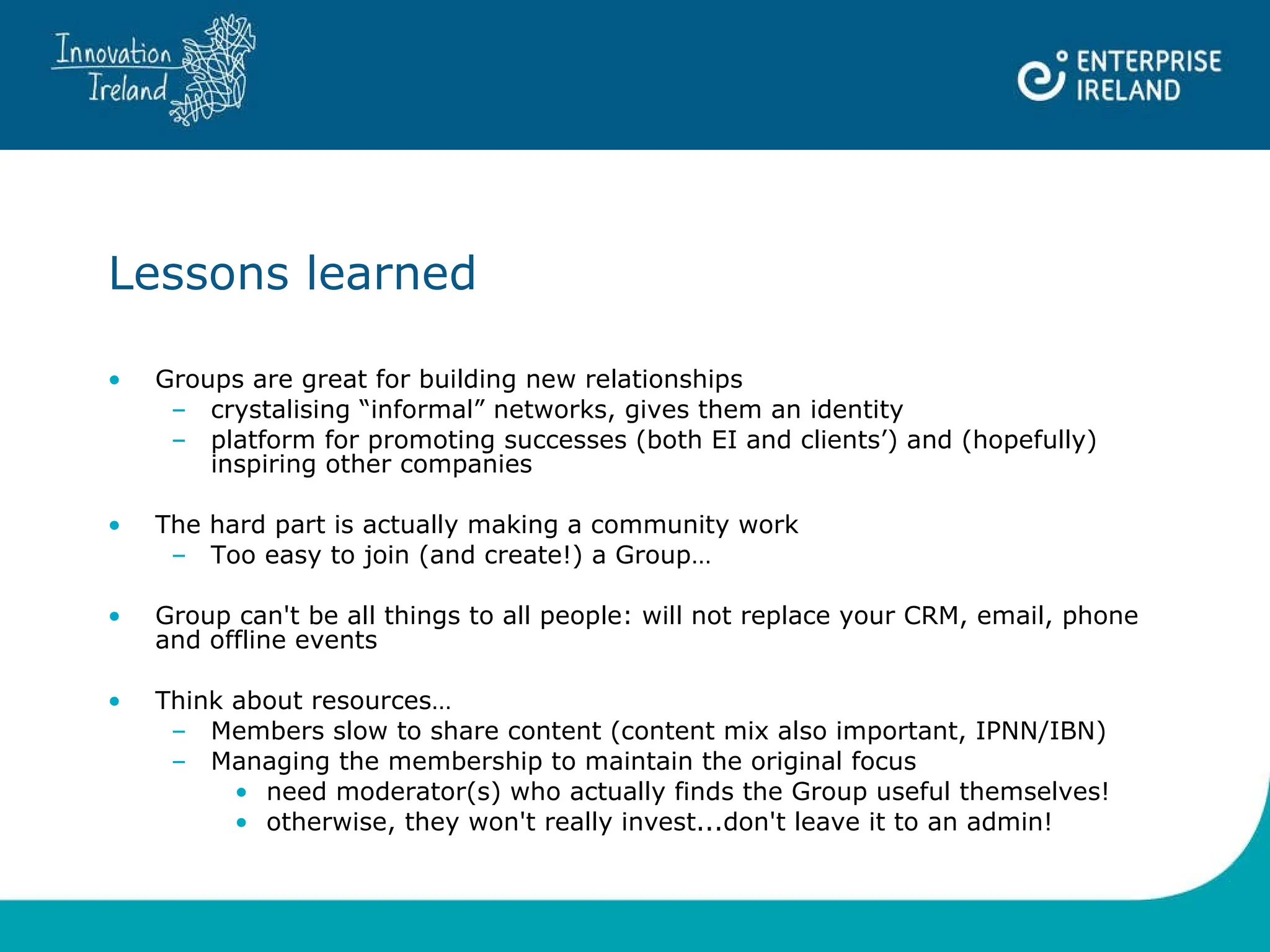 Innovation Ireland

ENTERPRISE IRELAND

Lessons learned

• Groups are great for building new relationships
– crystalising “informal” networks, gives them an identity
– platform for promoting successes (both EI and clients’) and (hopefully) inspiring other companies

• The hard part is actually making a community work
– Too easy to join (and create!) a Group…

• Group can't be all things to all people: will not replace your CRM, email, phone and offline events

• Think about resources…
– Members slow to share content (content mix also important, IPNN/IBN)
– Managing the membership to maintain the original focus
• need moderator(s) who actually finds the Group useful themselves!
• otherwise, they won't really invest...don't leave it to an admin!